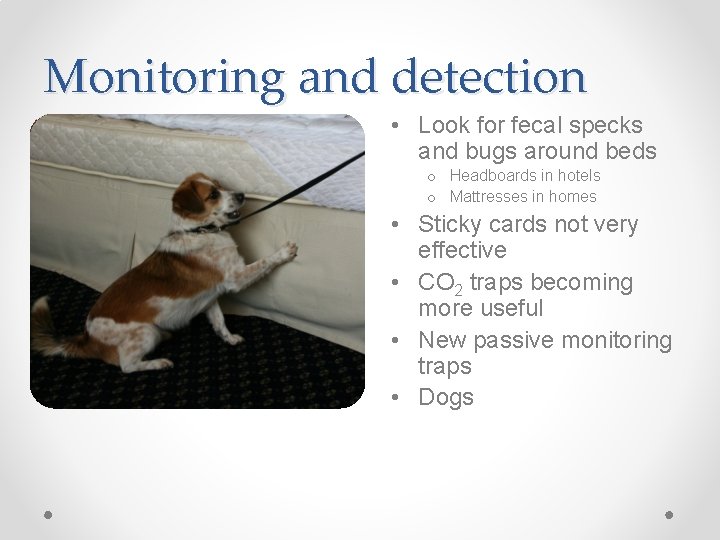 Monitoring and detection

• Look for fecal specks and bugs around beds
  o Headboards in hotels
  o Mattresses in homes
• Sticky cards not very effective
• $CO_2$ traps becoming more useful
• New passive monitoring traps
• Dogs